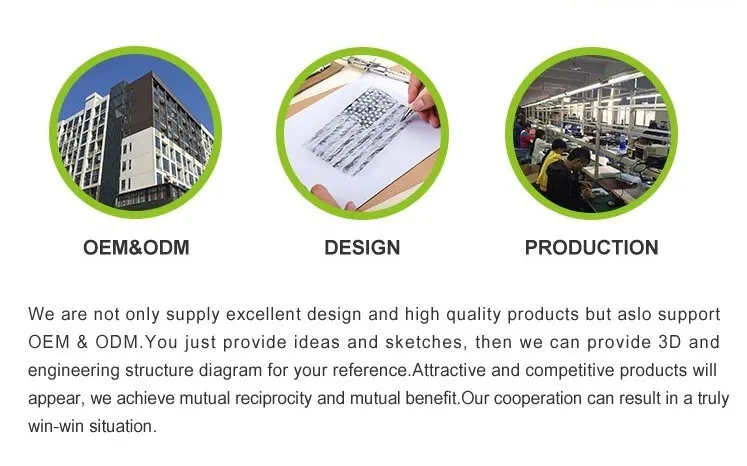 OEM&ODM

DESIGN

PRODUCTION

We are not only supply excellent design and high quality products but aslo support OEM & ODM.You just provide ideas and sketches, then we can provide 3D and engineering structure diagram for your reference.Attractive and competitive products will appear, we achieve mutual reciprocity and mutual benefit.Our cooperation can result in a truly win-win situation.